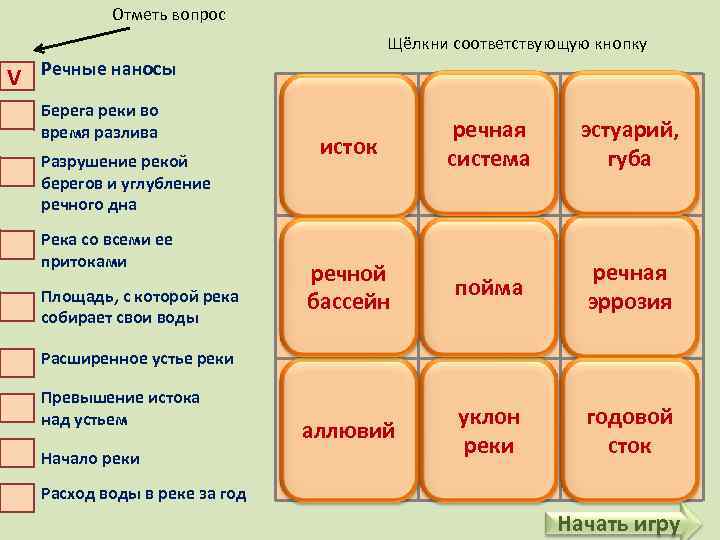 Отметь вопрос

V Речные наносы

Берега реки во время разлива

Разрушение рекой берегов и углубление речного дна

Река со всеми ее притоками

Площадь, с которой река собирает свои воды

Расширенное устье реки

Превышение истока над устьем

Начало реки

Расход воды в реке за год

Щёлкни соответствующую кнопку

| исток | речная система | эстуарий, губа |
|---|---|---|
| речной бассейн | пойма | речная эррозия |
| аллювий | уклон реки | годовой сток |

Начать игру